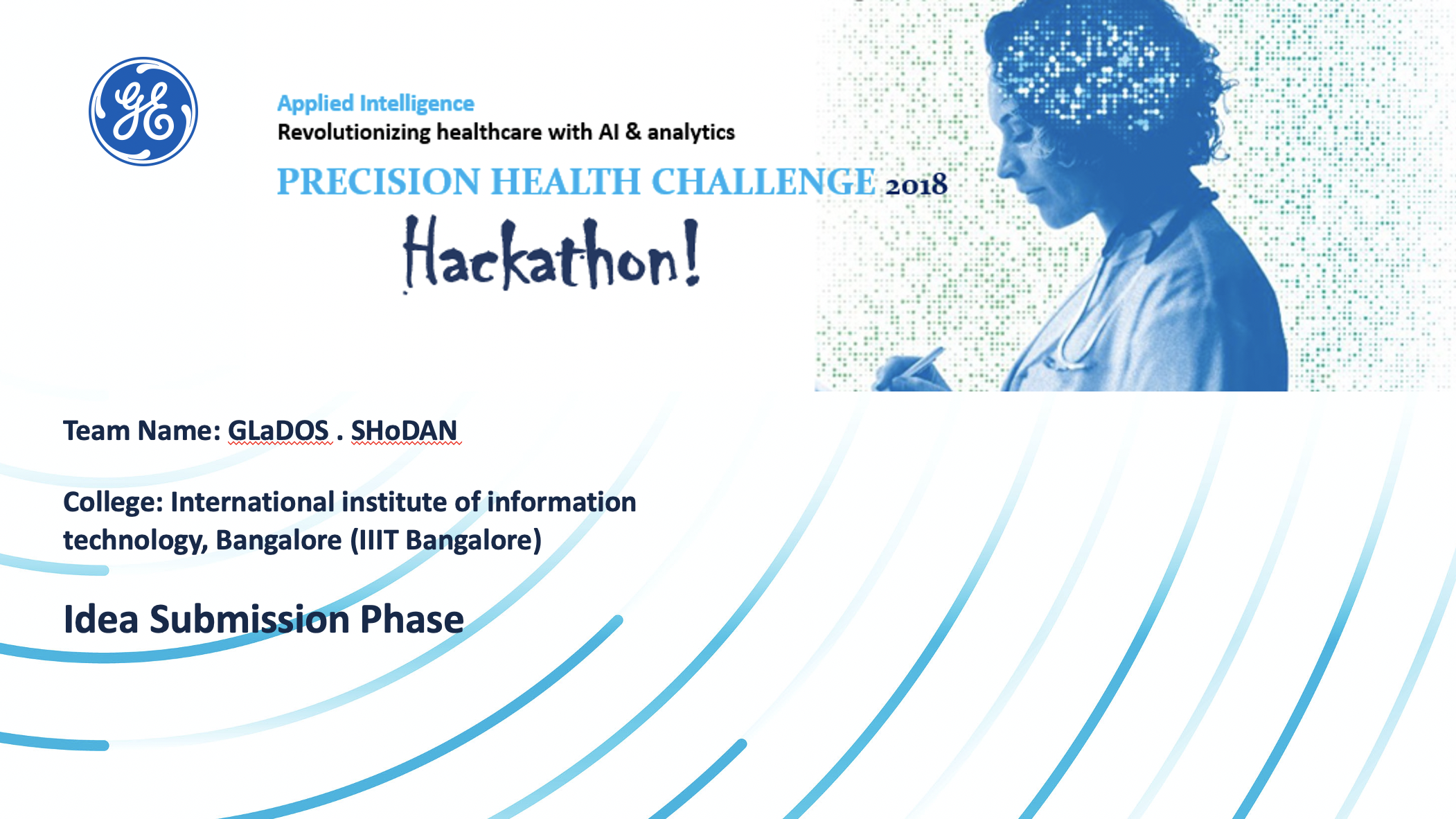 GE

Applied Intelligence
Revolutionizing healthcare with AI & analytics

PRECISION HEALTH CHALLENGE 2018

Hackathon!

Team Name: GLaDOS . SHoDAN

College: International institute of information technology, Bangalore (IIIT Bangalore)

Idea Submission Phase